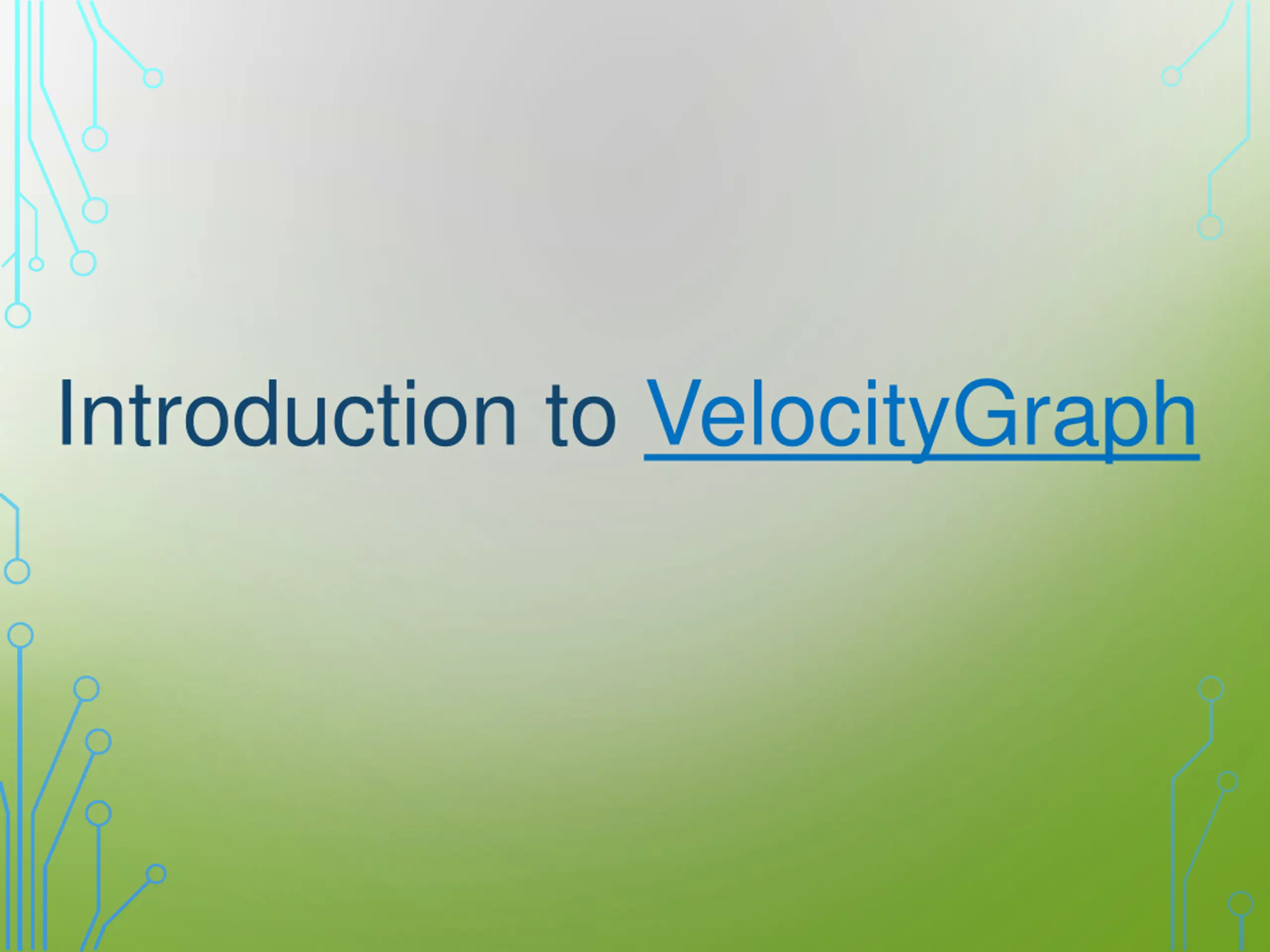 Introduction to VelocityGraph